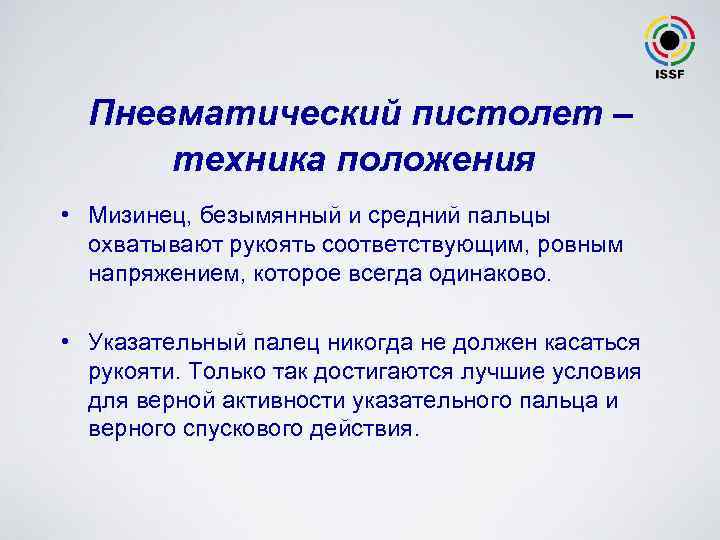 ISSF

Пневматический пистолет – техника положения

• Мизинец, безымянный и средний пальцы охватывают рукоять соответствующим, ровным напряжением, которое всегда одинаково.

• Указательный палец никогда не должен касаться рукояти. Только так достигаются лучшие условия для верной активности указательного пальца и верного спускового действия.